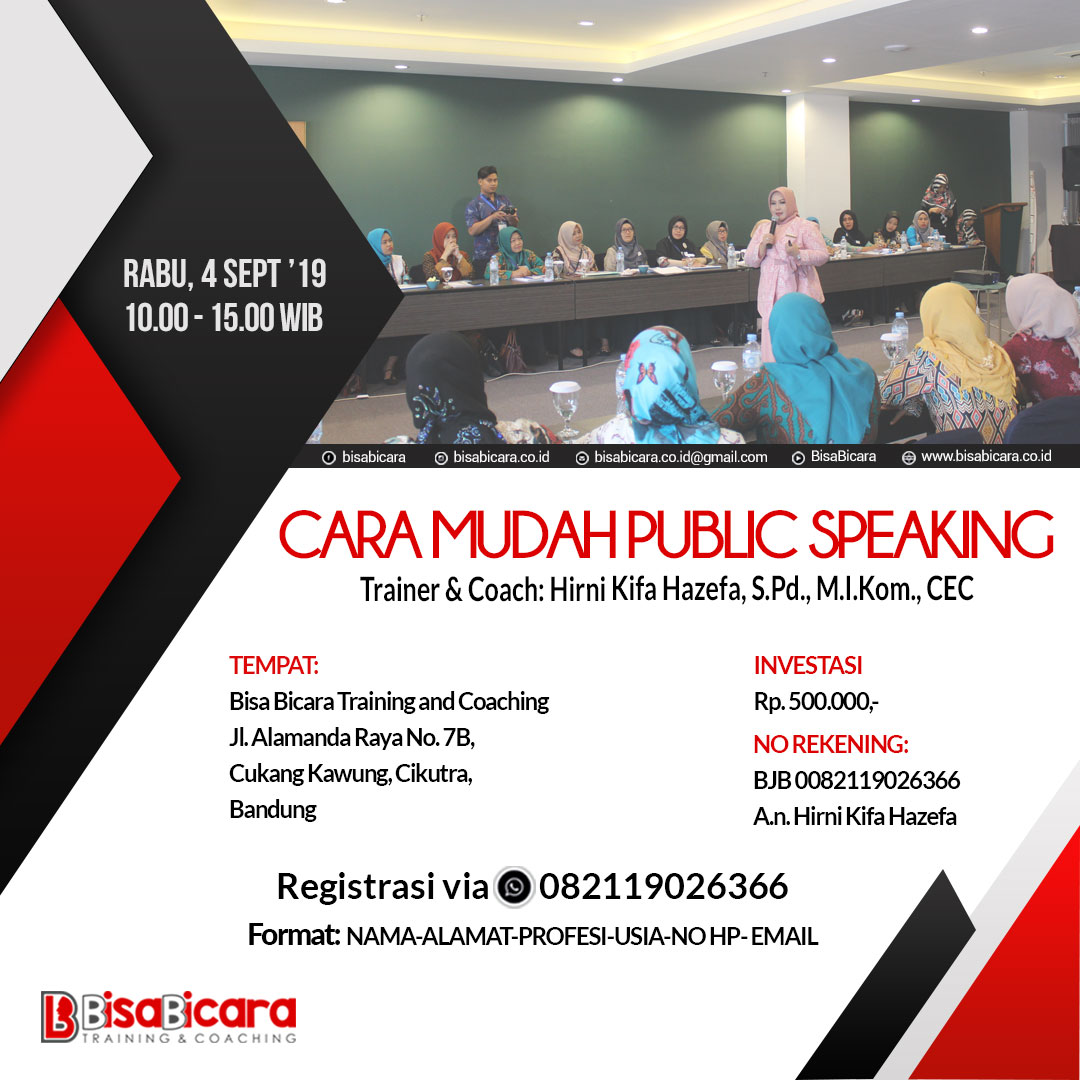 RABU, 4 SEPT '19
10.00 - 15.00 WIB

bisabicara bisabicara.co.id bisabicara.co.id@gmail.com BisaBicara www.bisabicara.co.id

CARA MUDAH PUBLIC SPEAKING
Trainer & Coach: Hirni Kifa Hazefa, S.Pd., M.I.Kom., CEC

TEMPAT:
Bisa Bicara Training and Coaching
Jl. Alamanda Raya No. 7B,
Cukang Kawung, Cikutra,
Bandung

INVESTASI
Rp. 500.000,-
NO REKENING:
BJB 0082119026366
A.n. Hirni Kifa Hazefa

Registrasi via 082119026366
Format: NAMA-ALAMAT-PROFESI-USIA-NO HP- EMAIL

BisaBicara
TRAINING & COACHING